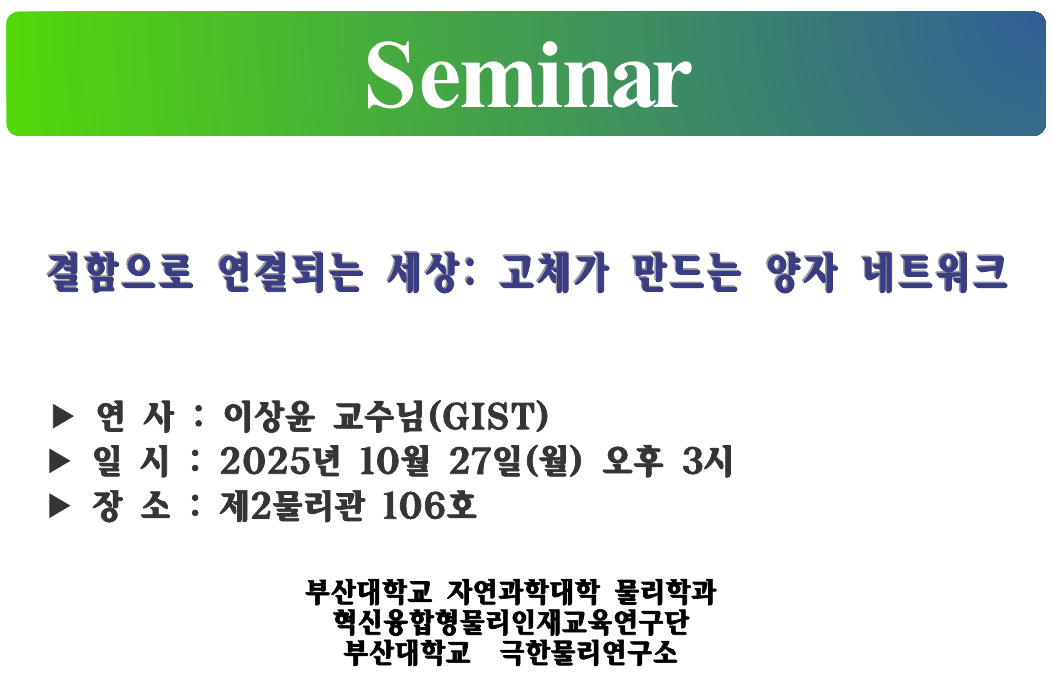 Seminar

결함으로 연결되는 세상: 고체가 만드는 양자 네트워크

▶ 연 사 : 이상윤 교수님(GIST)
▶ 일 시 : 2025년 10월 27일(월) 오후 3시
▶ 장 소 : 제2물리관 106호

부산대학교 자연과학대학 물리학과
혁신융합형물리인재교육연구단
부산대학교 극한물리연구소